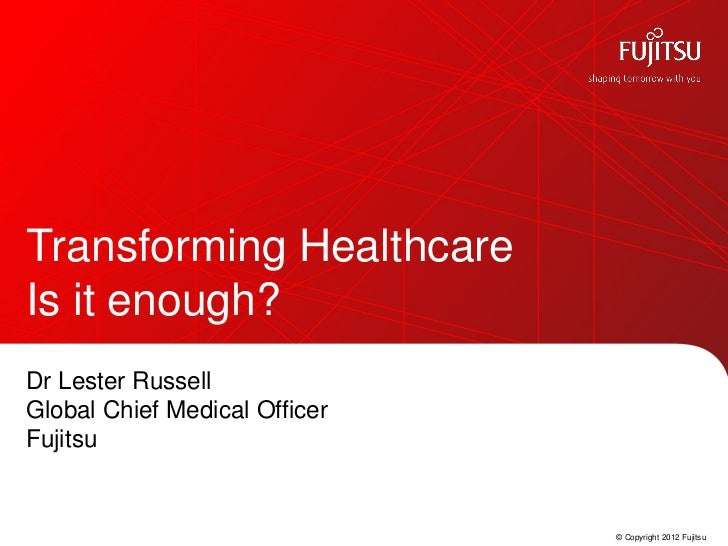 FUJITSU
shaping tomorrow with you

Transforming Healthcare
Is it enough?

Dr Lester Russell
Global Chief Medical Officer
Fujitsu

© Copyright 2012 Fujitsu